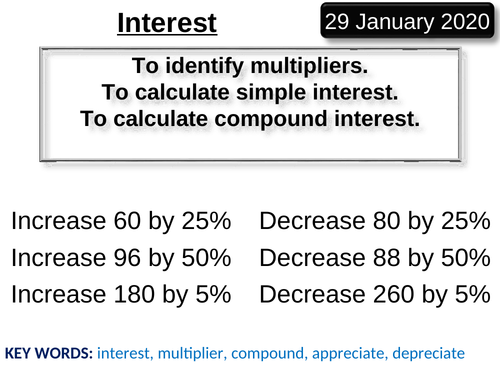 Interest

29 January 2020

To identify multipliers.
To calculate simple interest.
To calculate compound interest.

Increase 60 by 25%
Increase 96 by 50%
Increase 180 by 5%

Decrease 80 by 25%
Decrease 88 by 50%
Decrease 260 by 5%

KEY WORDS: interest, multiplier, compound, appreciate, depreciate